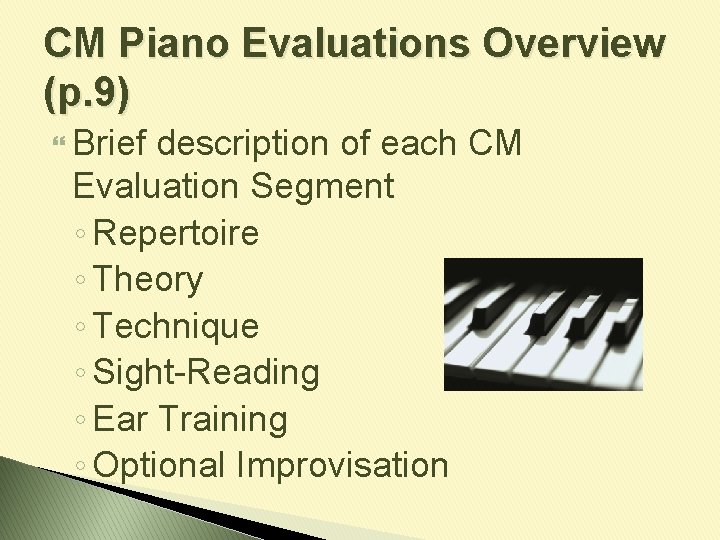 CM Piano Evaluations Overview (p.9)

Brief description of each CM Evaluation Segment
◦ Repertoire
◦ Theory
◦ Technique
◦ Sight-Reading
◦ Ear Training
◦ Optional Improvisation